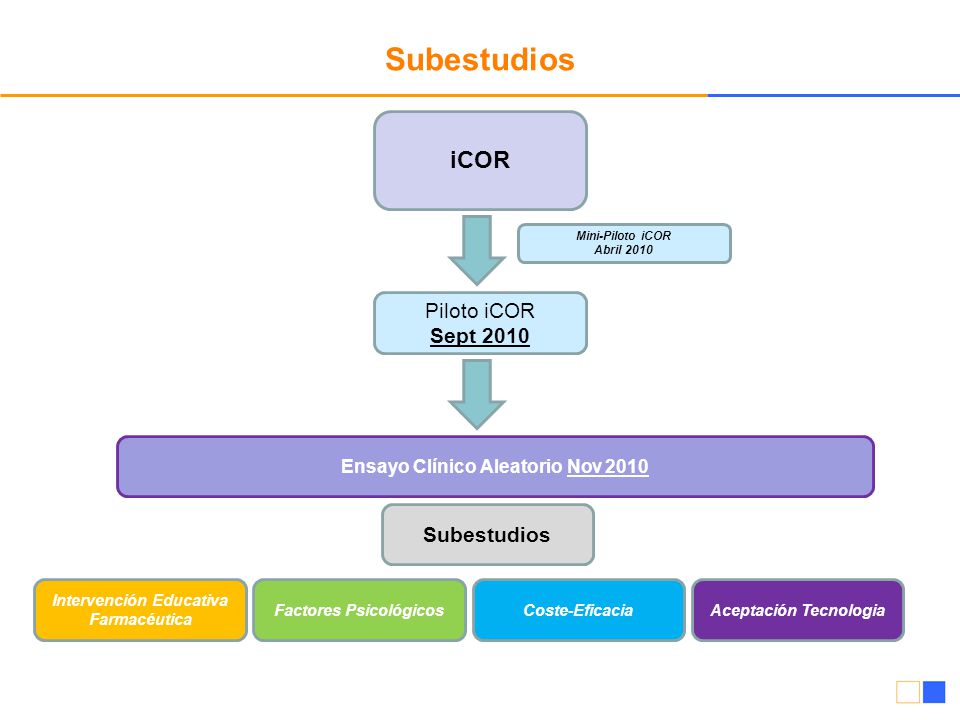 Subestudios

iCOR

Mini-Piloto iCOR
Abril 2010

Piloto iCOR
Sept 2010

Ensayo Clínico Aleatorio Nov 2010

Subestudios

Intervención Educativa Farmacéutica

Factores Psicológicos

Coste-Eficacia

Aceptación Tecnología